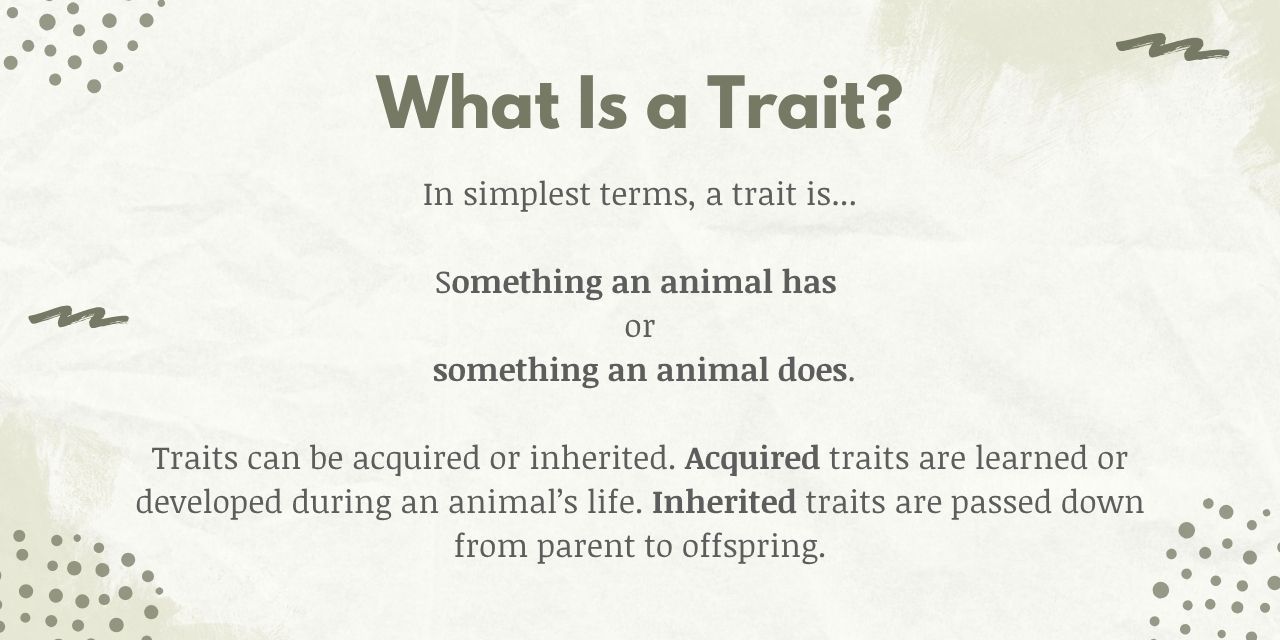 What Is a Trait?

In simplest terms, a trait is...

Something an animal has
or
something an animal does.

Traits can be acquired or inherited. Acquired traits are learned or developed during an animal's life. Inherited traits are passed down from parent to offspring.